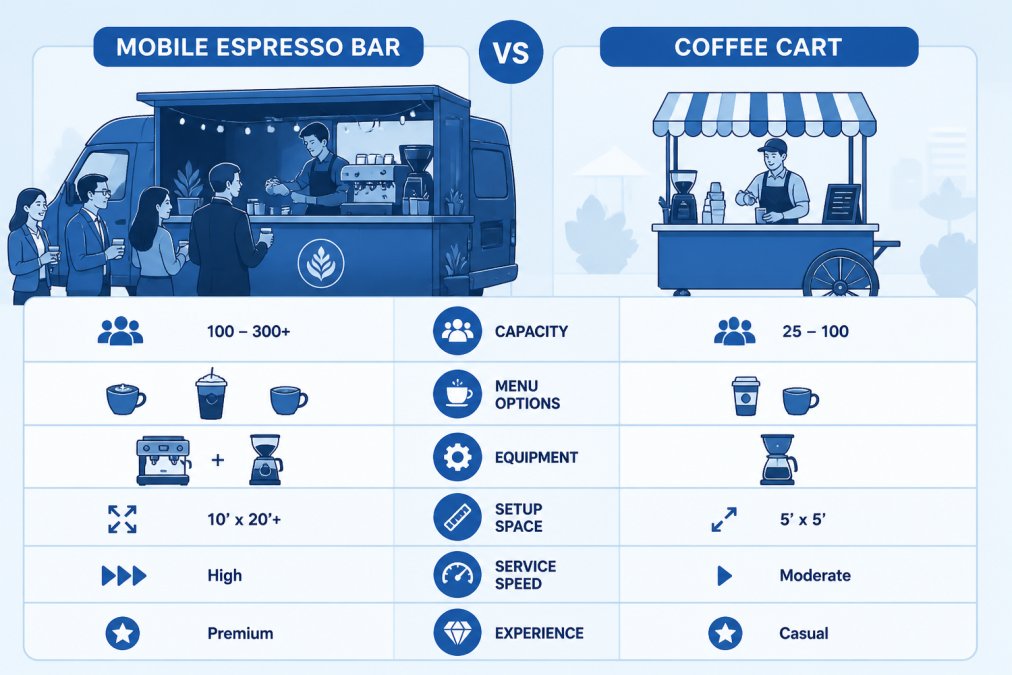 MOBILE ESPRESSO BAR

VS

COFFEE CART

| MOBILE ESPRESSO BAR | | COFFEE CART |
|---|---|---|
| 100 – 300+ | CAPACITY | 25 – 100 |
| | MENU OPTIONS | |
| + | EQUIPMENT | |
| 10' x 20'+ | SETUP SPACE | 5' x 5' |
| High | SERVICE SPEED | Moderate |
| Premium | EXPERIENCE | Casual |